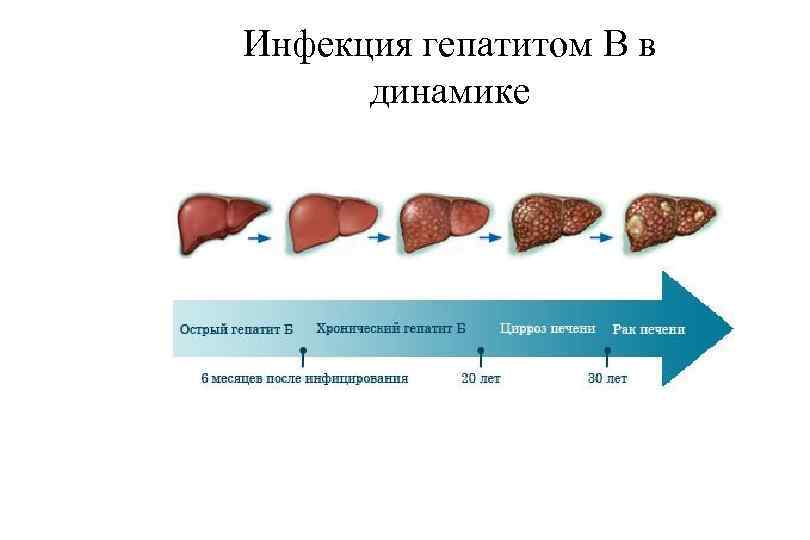 Инфекция гепатитом В в динамике

Острый гепатит Б

Хронический гепатит Б

Цирроз печени

Рак печени

6 месяцев после инфицирования

20 лет

30 лет